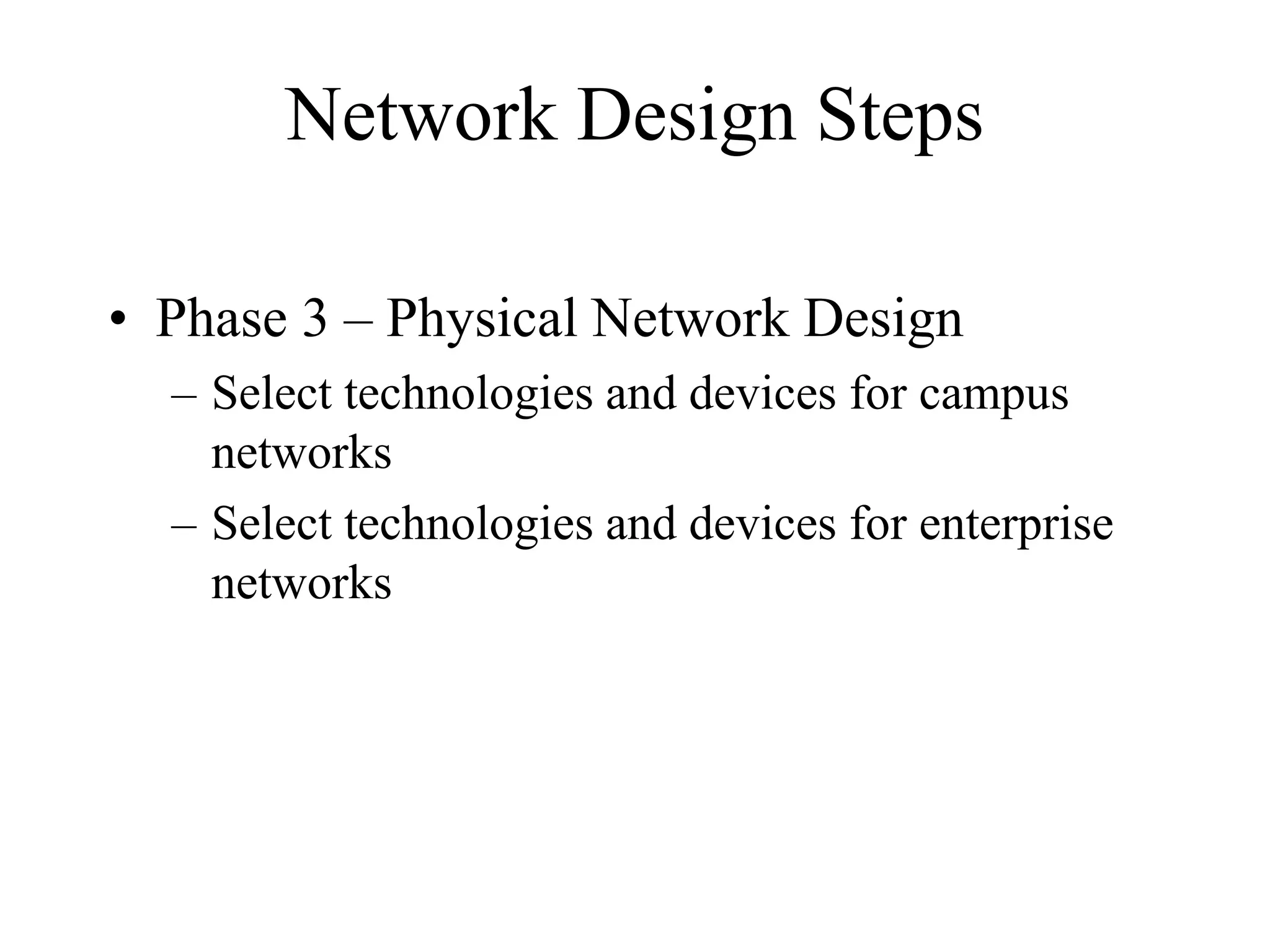 Network Design Steps

• Phase 3 – Physical Network Design
  – Select technologies and devices for campus networks
  – Select technologies and devices for enterprise networks